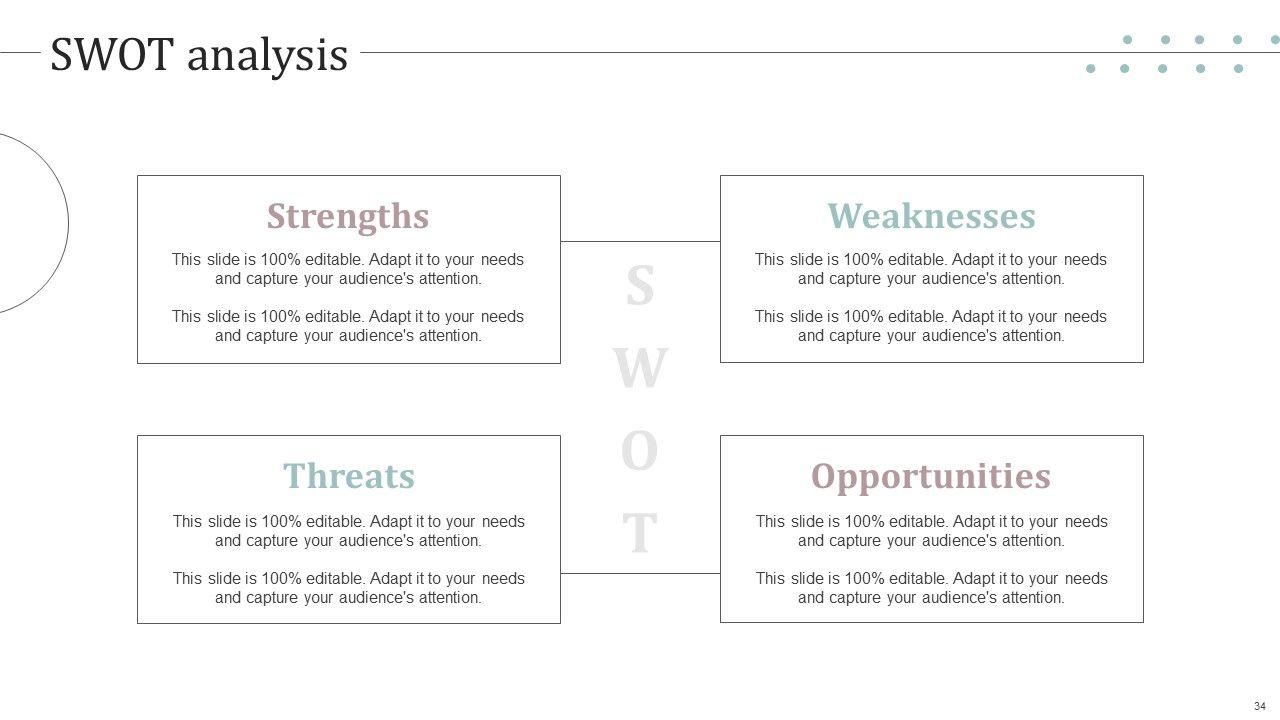 SWOT analysis

Strengths

This slide is 100% editable. Adapt it to your needs and capture your audience's attention.

This slide is 100% editable. Adapt it to your needs and capture your audience's attention.

Weaknesses

This slide is 100% editable. Adapt it to your needs and capture your audience's attention.

This slide is 100% editable. Adapt it to your needs and capture your audience's attention.

S
W
O
T

Threats

This slide is 100% editable. Adapt it to your needs and capture your audience's attention.

This slide is 100% editable. Adapt it to your needs and capture your audience's attention.

Opportunities

This slide is 100% editable. Adapt it to your needs and capture your audience's attention.

This slide is 100% editable. Adapt it to your needs and capture your audience's attention.

34